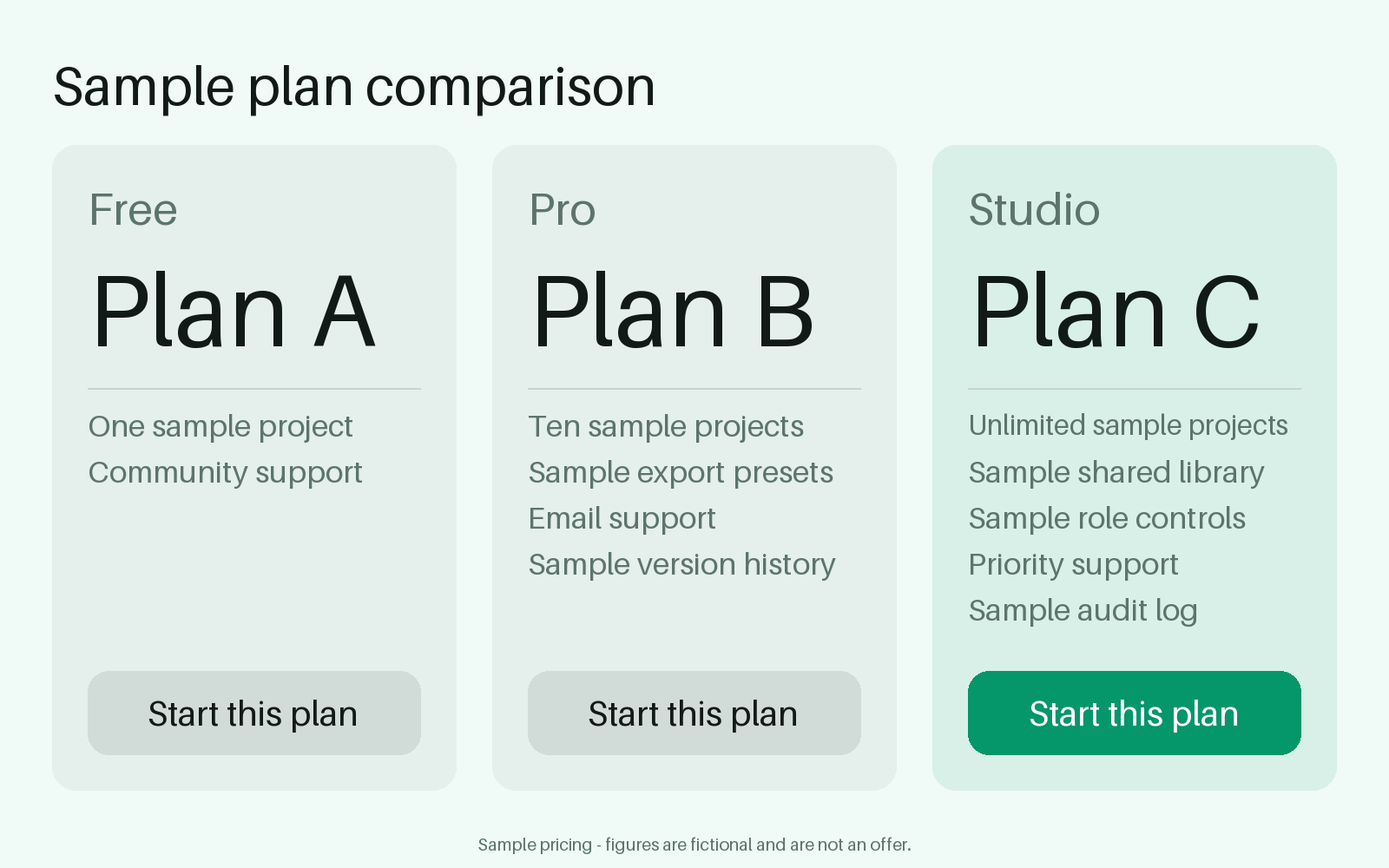 Sample plan comparison

Free

Plan A

One sample project
Community support

Start this plan

Pro

Plan B

Ten sample projects
Sample export presets
Email support
Sample version history

Start this plan

Studio

Plan C

Unlimited sample projects
Sample shared library
Sample role controls
Priority support
Sample audit log

Start this plan

Sample pricing - figures are fictional and are not an offer.